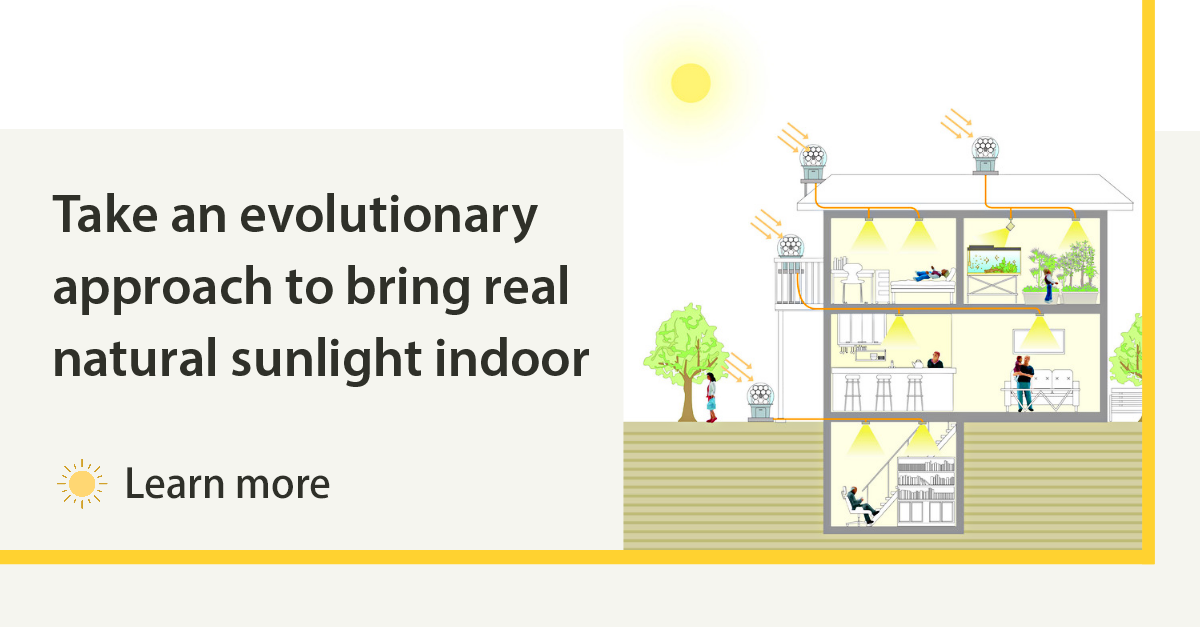 Take an evolutionary approach to bring real natural sunlight indoor

Learn more